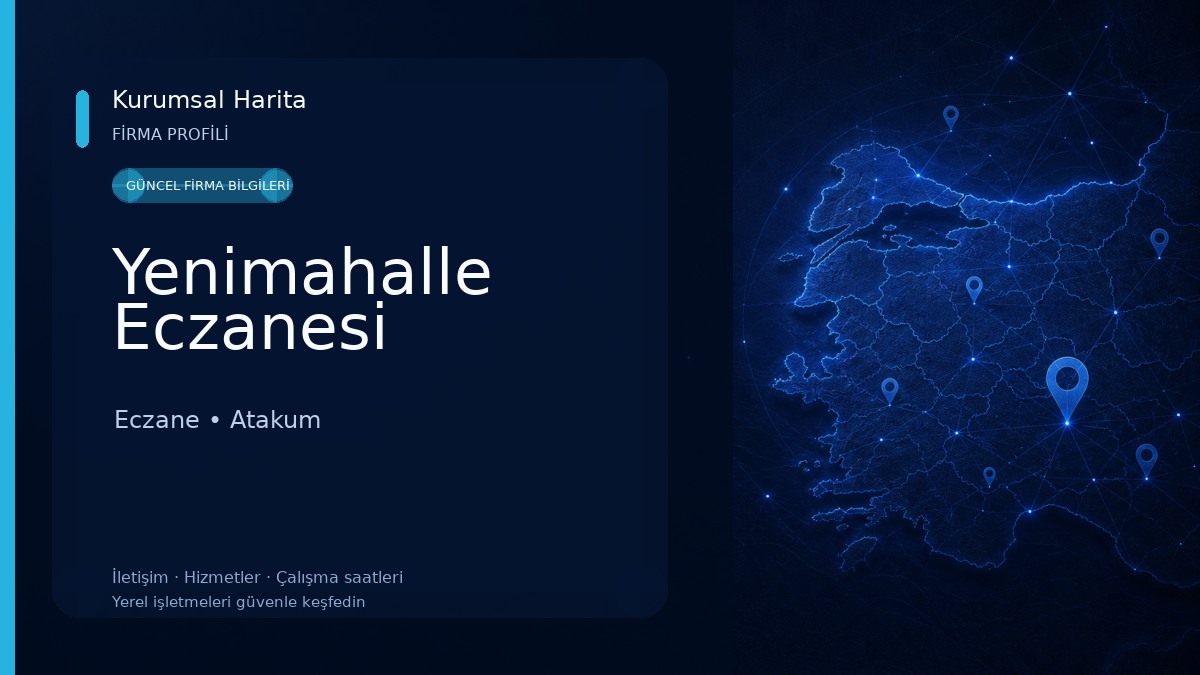 Kurumsal Harita
FİRMA PROFİLİ

GÜNCEL FİRMA BİLGİLERİ

Yenimahalle Eczanesi

Eczane • Atakum

İletişim · Hizmetler · Çalışma saatleri
Yerel işletmeleri güvenle keşfedin